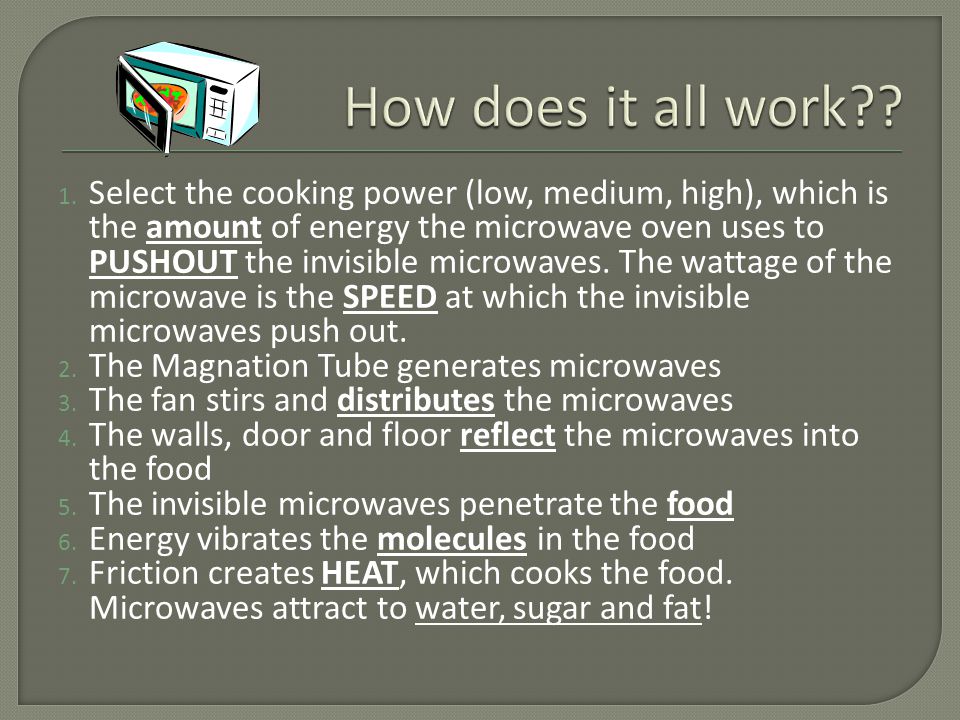 How does it all work??

1. Select the cooking power (low, medium, high), which is the amount of energy the microwave oven uses to PUSHOUT the invisible microwaves. The wattage of the microwave is the SPEED at which the invisible microwaves push out.
2. The Magnation Tube generates microwaves
3. The fan stirs and distributes the microwaves
4. The walls, door and floor reflect the microwaves into the food
5. The invisible microwaves penetrate the food
6. Energy vibrates the molecules in the food
7. Friction creates HEAT, which cooks the food. Microwaves attract to water, sugar and fat!